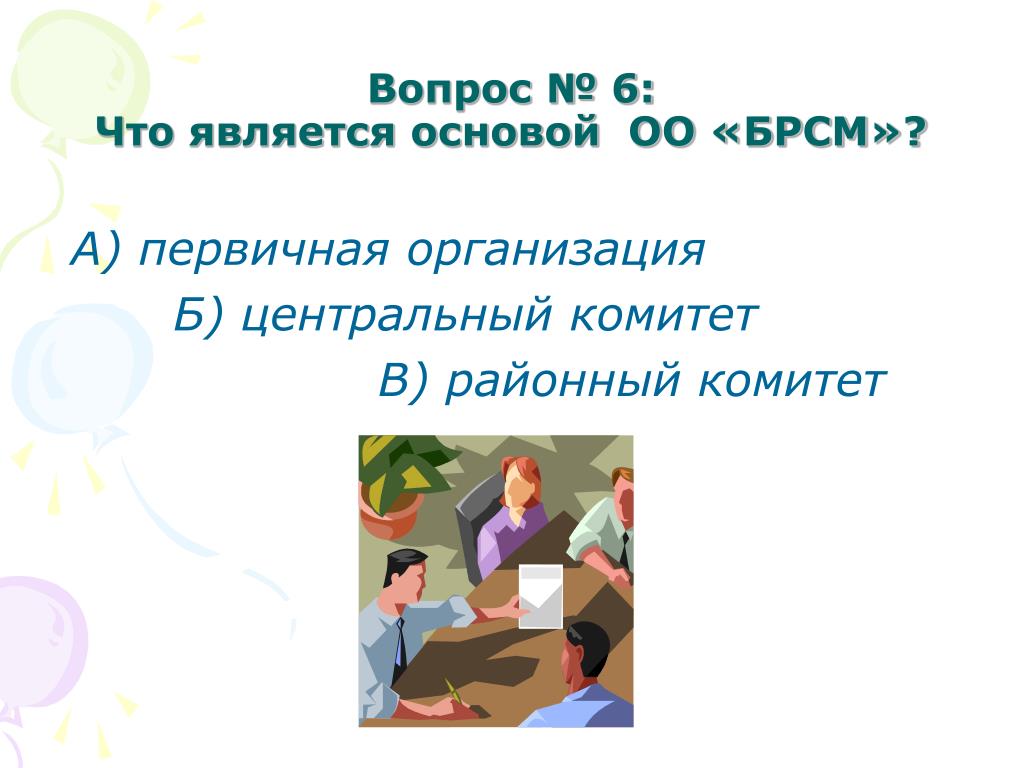 Вопрос № 6:
Что является основой ОО «БРСМ»?

А) первичная организация

Б) центральный комитет

В) районный комитет